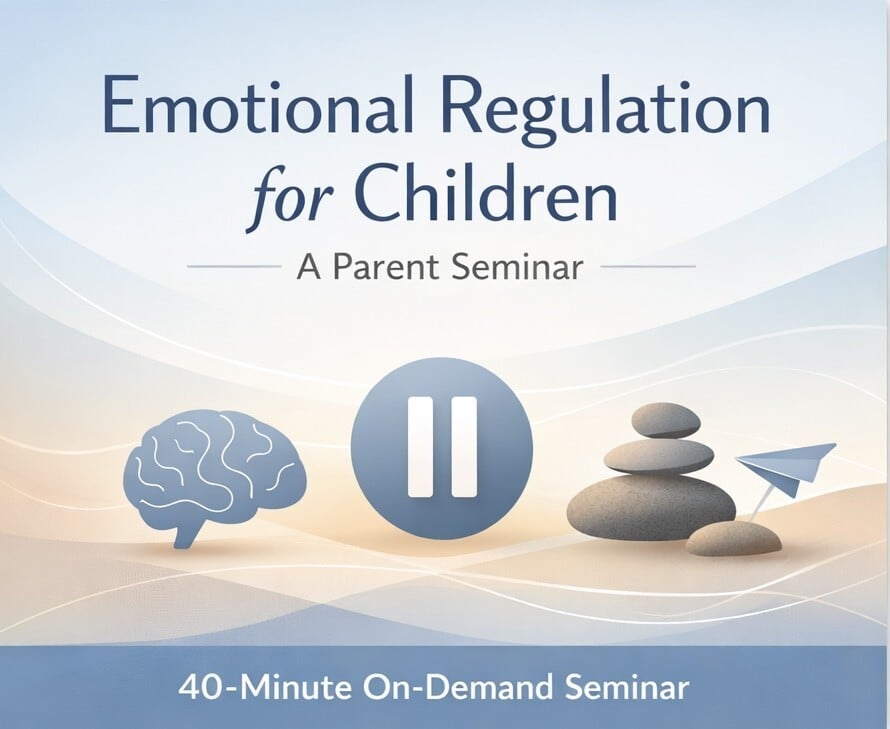 Emotional Regulation for Children

A Parent Seminar

40-Minute On-Demand Seminar